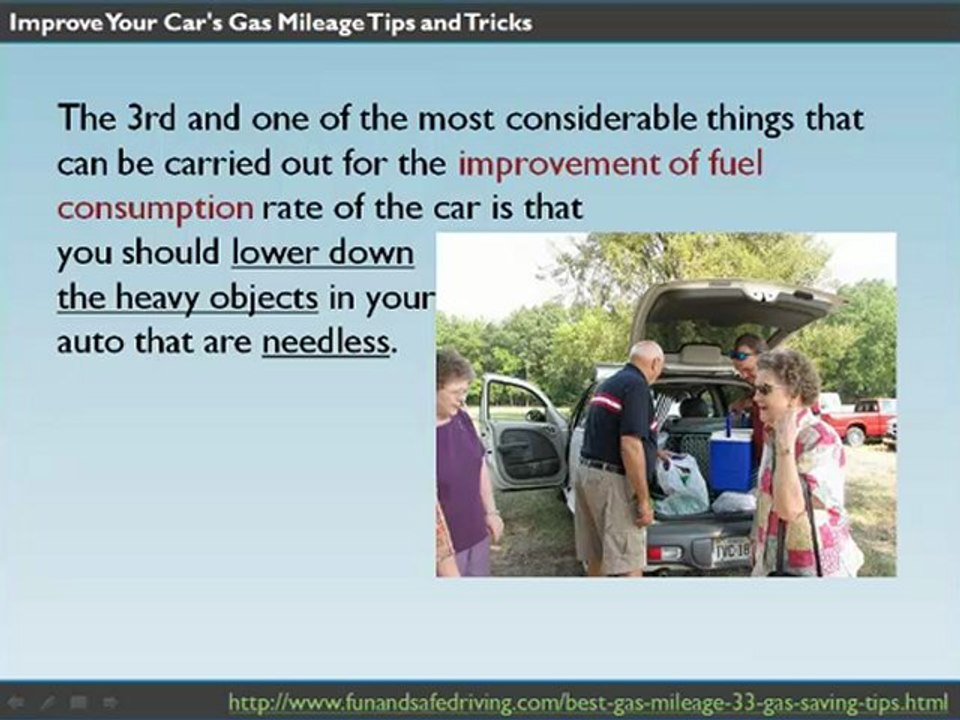 Improve Your Car's Gas Mileage Tips and Tricks

The 3rd and one of the most considerable things that can be carried out for the improvement of fuel consumption rate of the car is that you should lower down the heavy objects in your auto that are needless.

http://www.funandsafedriving.com/best-gas-mileage-33-gas-saving-tips.html